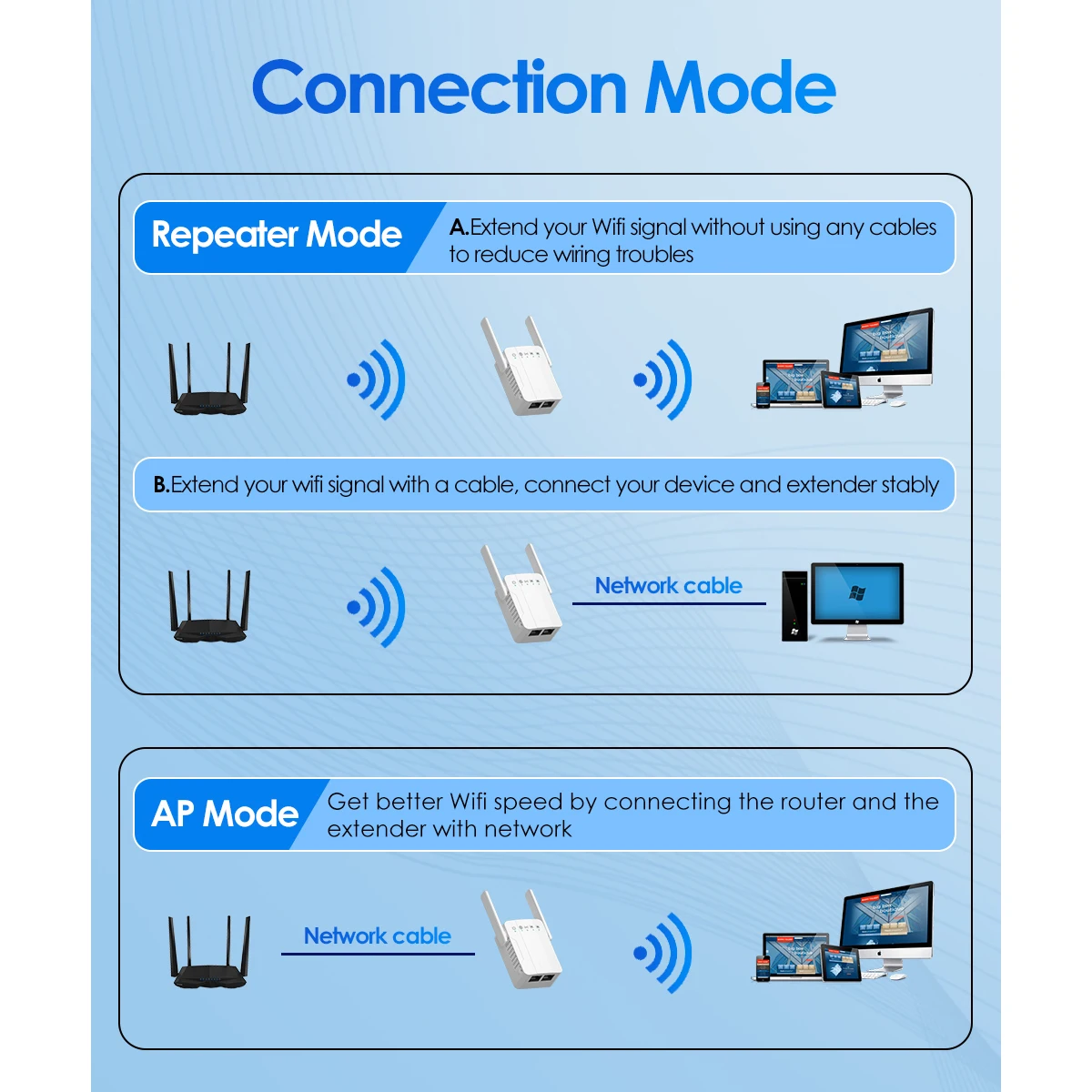 Connection Mode

Repeater Mode

A.Extend your Wifi signal without using any cables to reduce wiring troubles

B.Extend your wifi signal with a cable, connect your device and extender stably

Network cable

AP Mode

Get better Wifi speed by connecting the router and the extender with network

Network cable